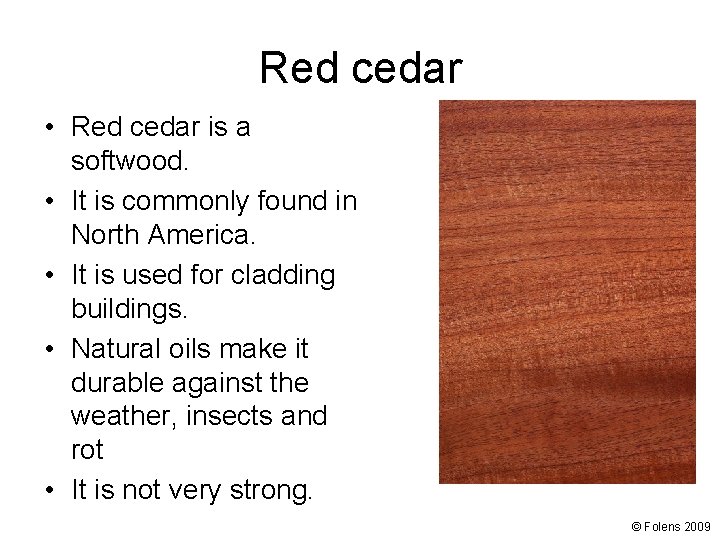 Red cedar

• Red cedar is a softwood.
• It is commonly found in North America.
• It is used for cladding buildings.
• Natural oils make it durable against the weather, insects and rot
• It is not very strong.

© Folens 2009